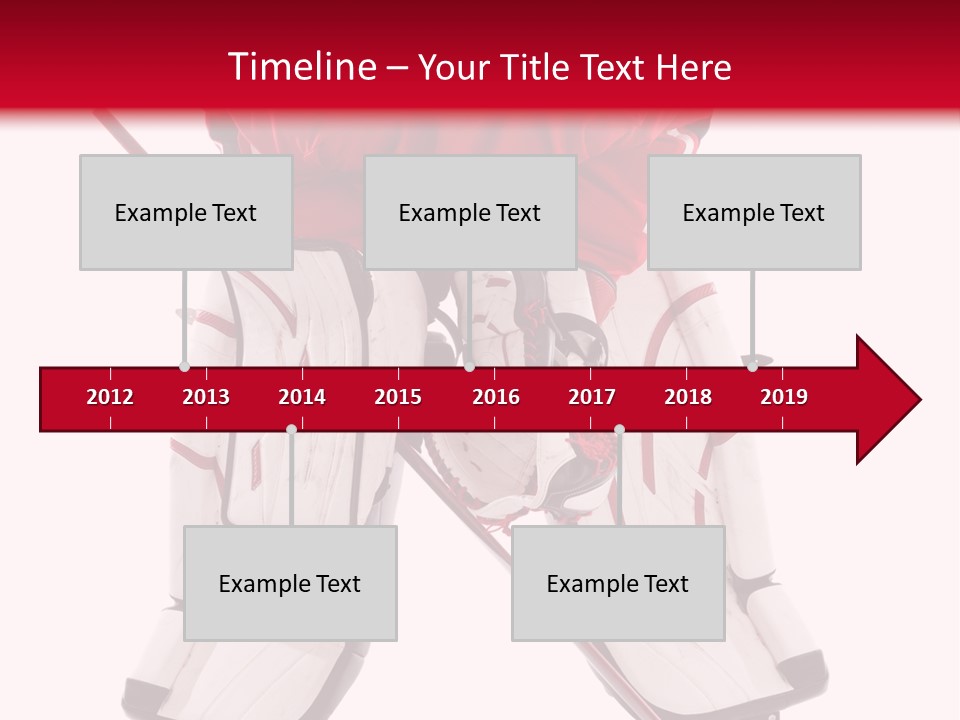 Timeline – Your Title Text Here

Example Text

Example Text

Example Text

2012 2013 2014 2015 2016 2017 2018 2019

Example Text

Example Text